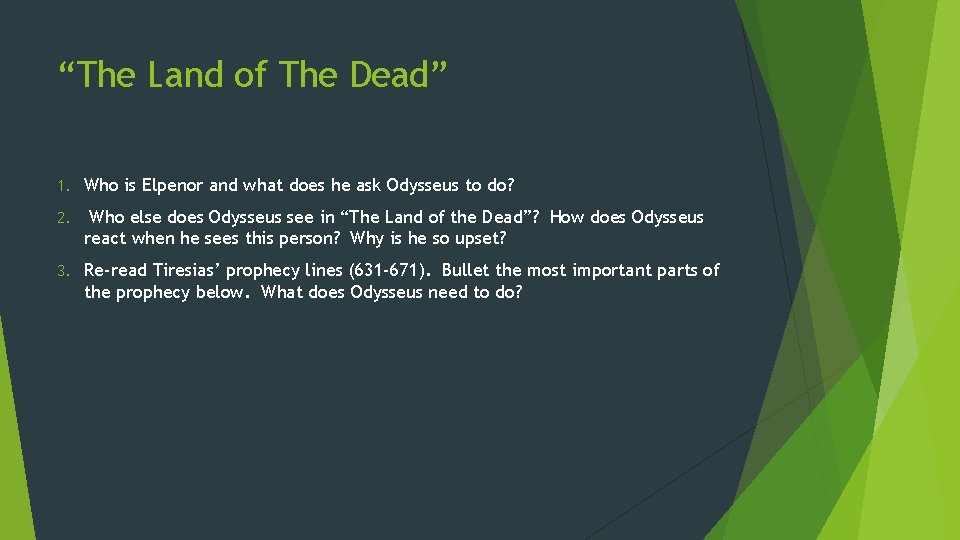 “The Land of The Dead”

1. Who is Elpenor and what does he ask Odysseus to do?

2. Who else does Odysseus see in “The Land of the Dead”? How does Odysseus react when he sees this person? Why is he so upset?

3. Re-read Tiresias’ prophecy lines (631-671). Bullet the most important parts of the prophecy below. What does Odysseus need to do?